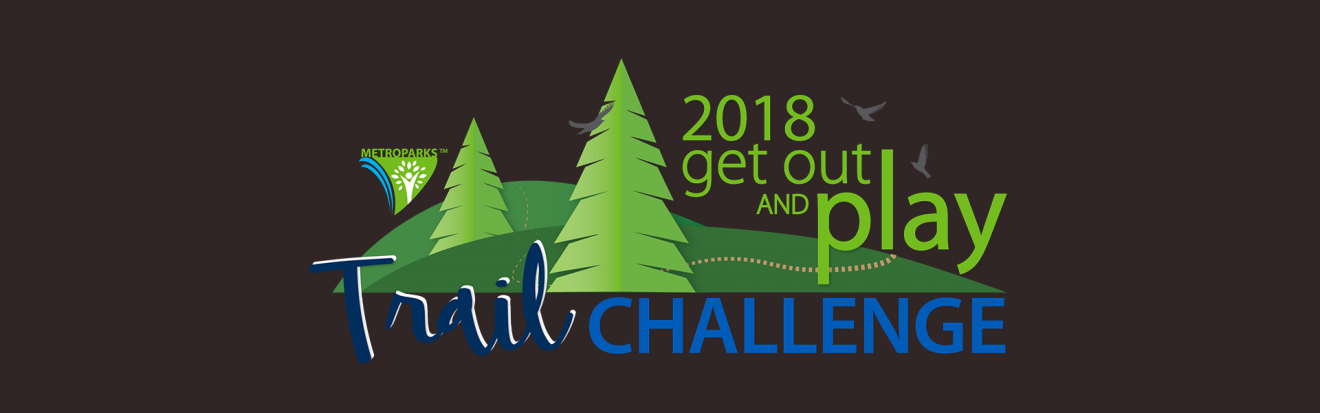 METROPARKS™

2018 get out AND play

Trail CHALLENGE